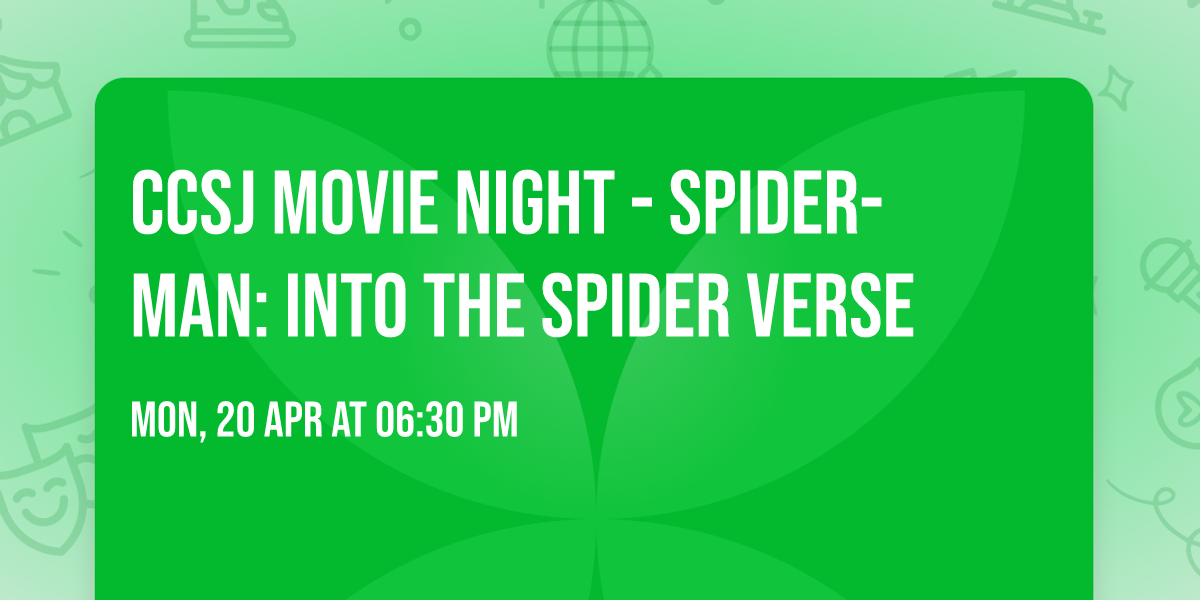 CCSJ MOVIE NIGHT - SPIDER-MAN: INTO THE SPIDER VERSE

MON, 20 APR AT 06:30 PM